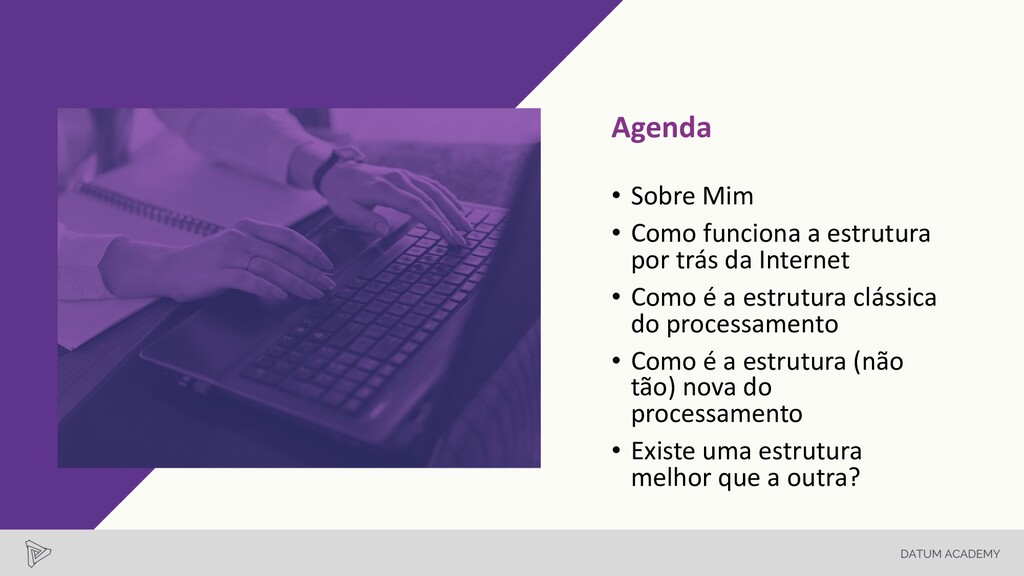 Agenda

• Sobre Mim
• Como funciona a estrutura por trás da Internet
• Como é a estrutura clássica do processamento
• Como é a estrutura (não tão) nova do processamento
• Existe uma estrutura melhor que a outra?

DATUM ACADEMY